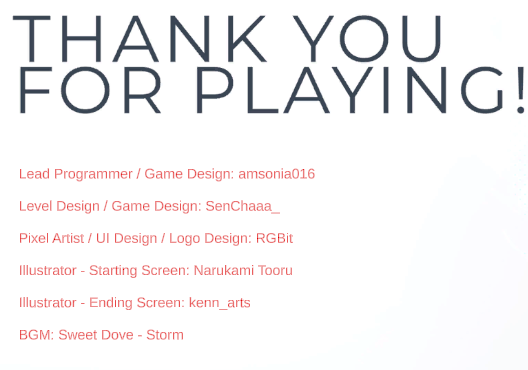 THANK YOU FOR PLAYING!

Lead Programmer / Game Design: amsonia016

Level Design / Game Design: SenChaaa_

Pixel Artist / UI Design / Logo Design: RGBit

Illustrator - Starting Screen: Narukami Tooru

Illustrator - Ending Screen: kenn_arts

BGM: Sweet Dove - Storm